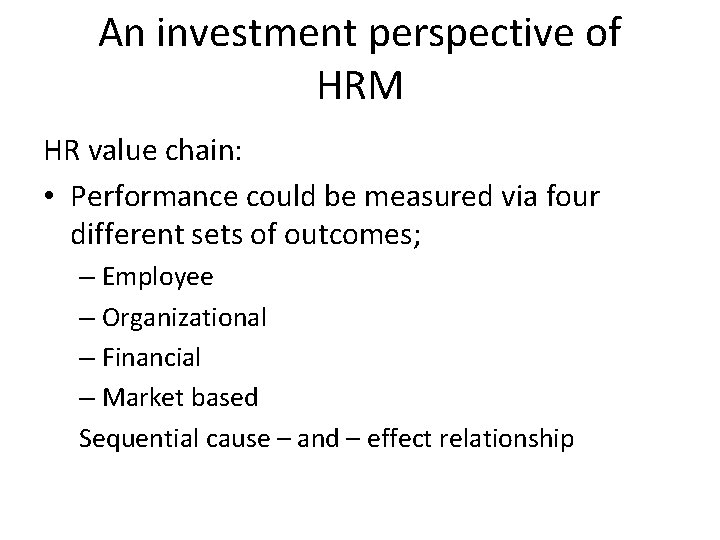 An investment perspective of HRM

HR value chain:

• Performance could be measured via four different sets of outcomes;

– Employee

– Organizational

– Financial

– Market based

Sequential cause – and – effect relationship